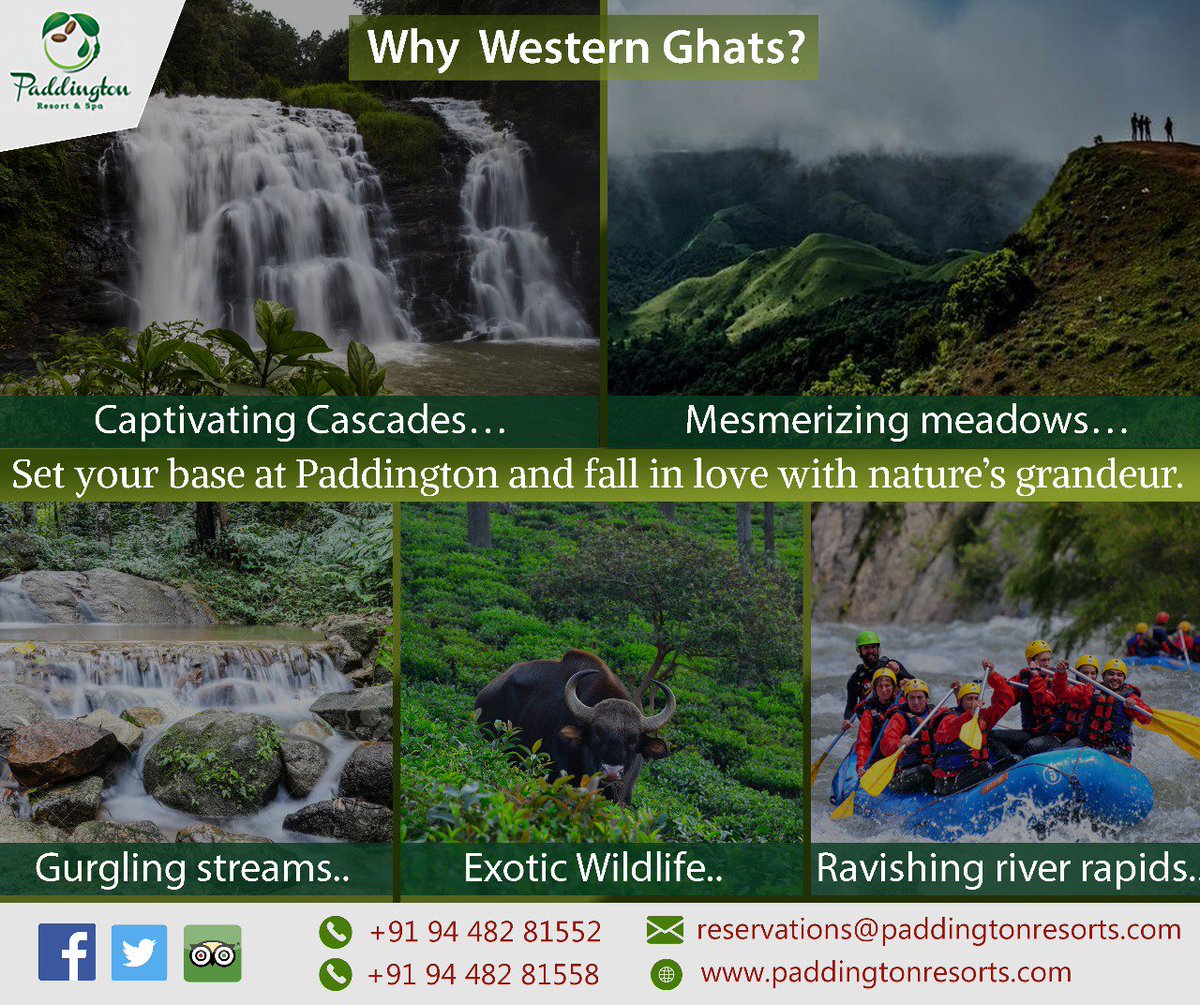 Paddington Resort & Spa

Why Western Ghats?

Captivating Cascades…

Mesmerizing meadows…

Set your base at Paddington and fall in love with nature's grandeur.

Gurgling streams..

Exotic Wildlife..

Ravishing river rapids..

+91 94 482 81552
+91 94 482 81558

reservations@paddingtonresorts.com
www.paddingtonresorts.com